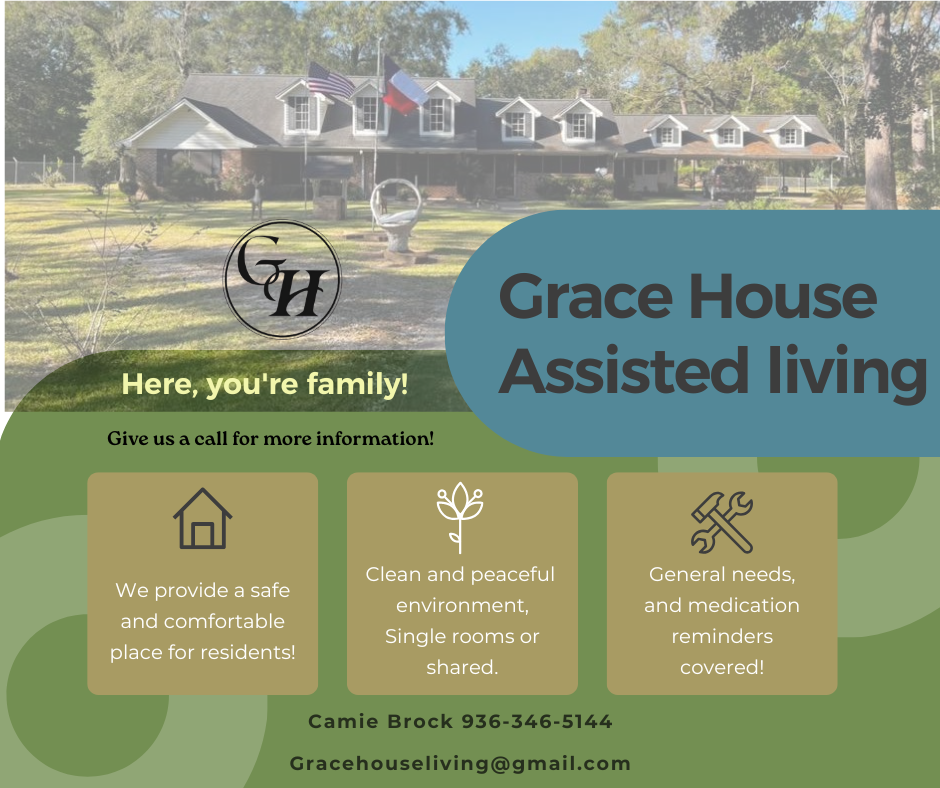 GH

Grace House Assisted living

Here, you're family!

Give us a call for more information!

We provide a safe and comfortable place for residents!

Clean and peaceful environment, Single rooms or shared.

General needs, and medication reminders covered!

Camie Brock 936-346-5144

Gracehouseliving@gmail.com